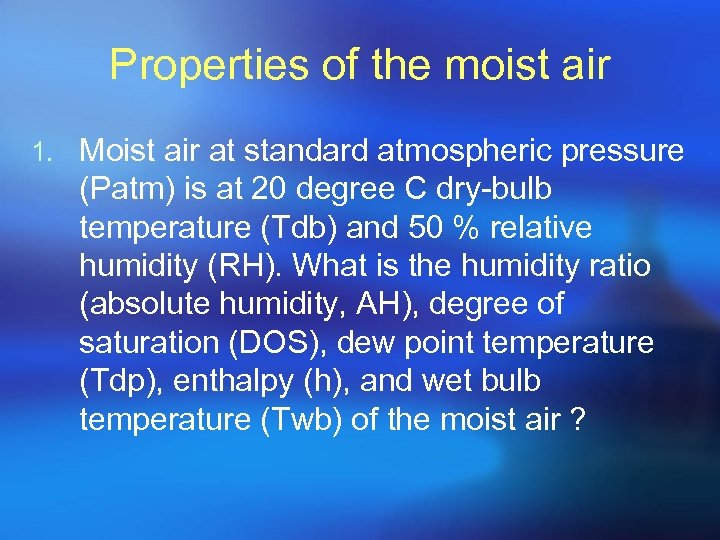 Properties of the moist air

1. Moist air at standard atmospheric pressure (Patm) is at 20 degree C dry-bulb temperature (Tdb) and 50 % relative humidity (RH). What is the humidity ratio (absolute humidity, AH), degree of saturation (DOS), dew point temperature (Tdp), enthalpy (h), and wet bulb temperature (Twb) of the moist air ?